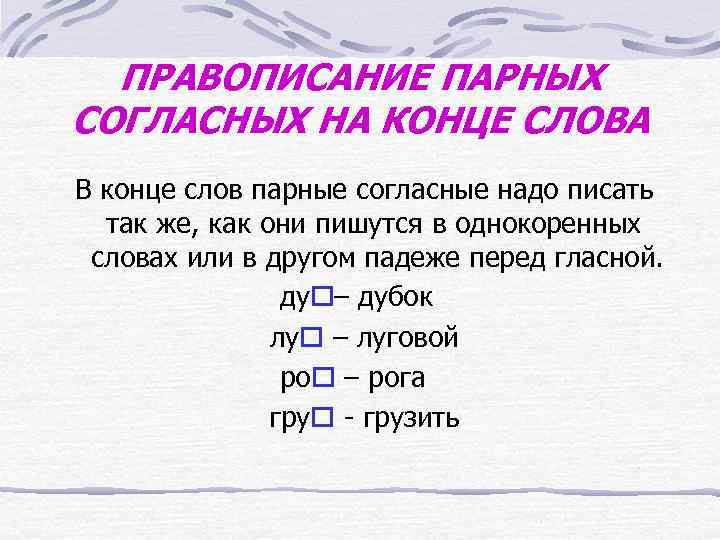 ПРАВОПИСАНИЕ ПАРНЫХ СОГЛАСНЫХ НА КОНЦЕ СЛОВА

В конце слов парные согласные надо писать так же, как они пишутся в однокоренных словах или в другом падеже перед гласной.

ду□– дубок

лу□ – луговой

ро□ – рога

гру□ - грузить